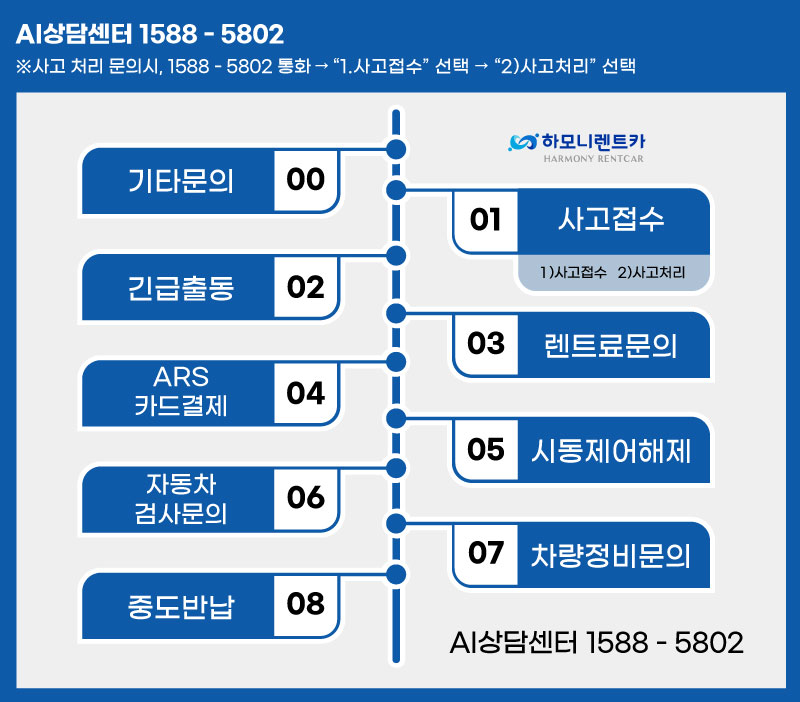 AI상담센터 1588 - 5802

※사고 처리 문의시, 1588 - 5802 통화 → “1.사고접수” 선택 → “2)사고처리” 선택

하모니렌트카
HARMONY RENTCAR

기타문의 00

01 사고접수
1)사고접수 2)사고처리

긴급출동 02

03 렌트료문의

ARS 카드결제 04

05 시동제어해제

자동차 검사문의 06

07 차량정비문의

중도반납 08

AI상담센터 1588 - 5802